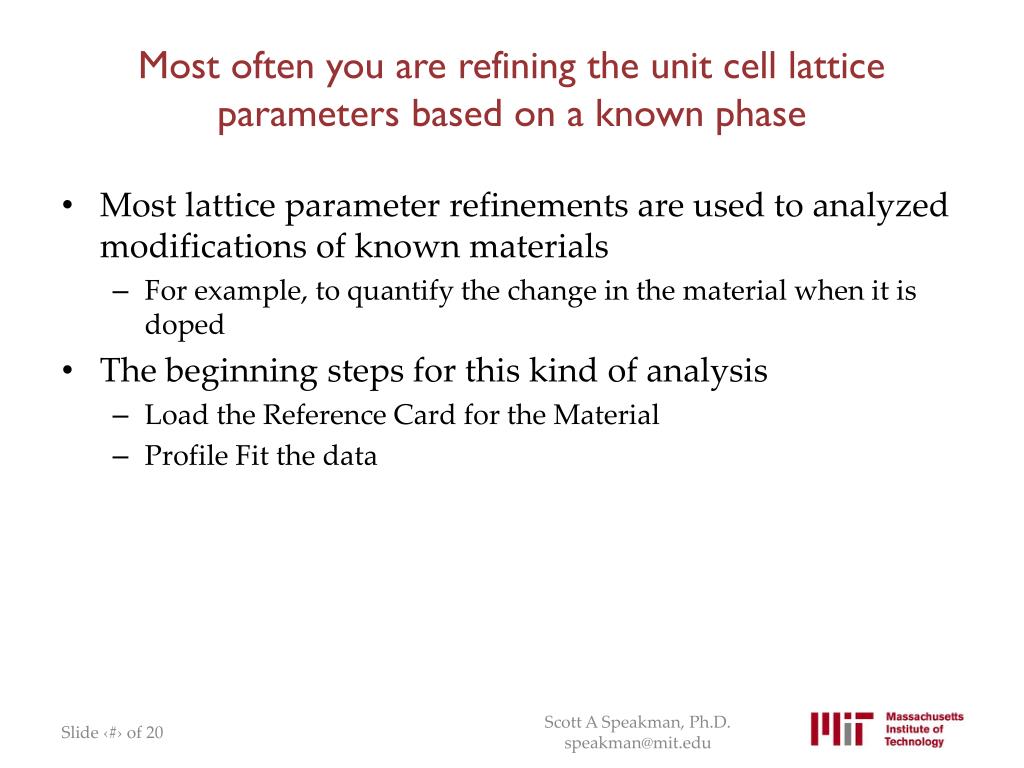 Most often you are refining the unit cell lattice parameters based on a known phase

• Most lattice parameter refinements are used to analyzed modifications of known materials
– For example, to quantify the change in the material when it is doped
• The beginning steps for this kind of analysis
– Load the Reference Card for the Material
– Profile Fit the data

Slide ‹#› of 20

Scott A Speakman, Ph.D.
speakman@mit.edu

MIT Massachusetts Institute of Technology